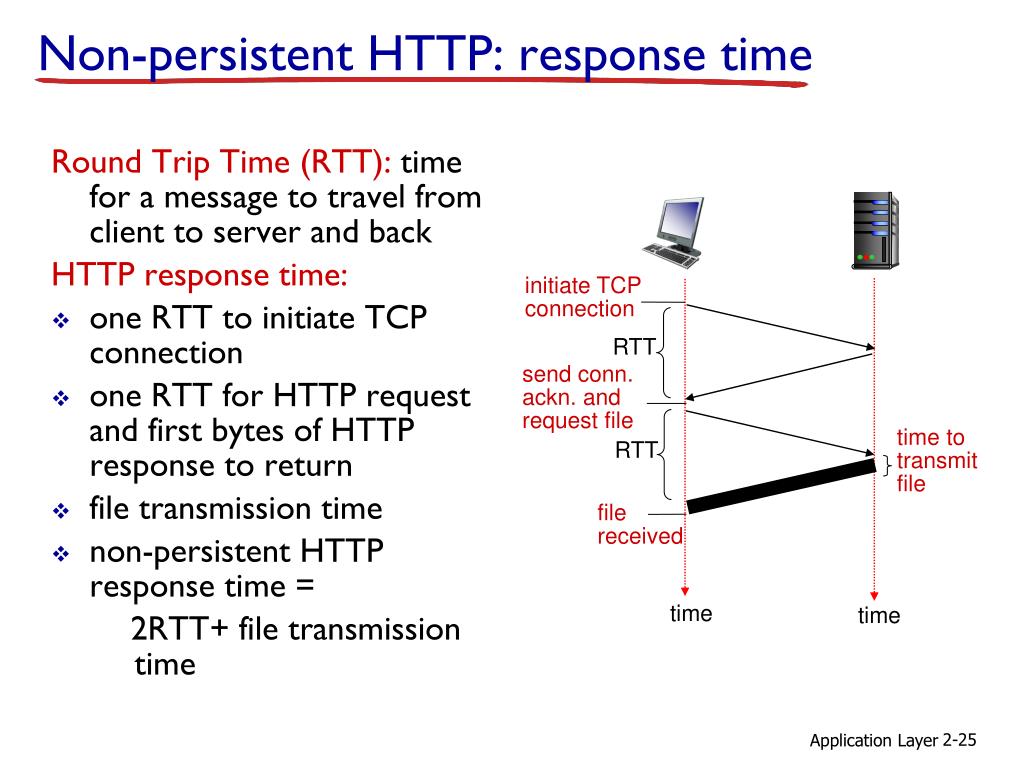 Non-persistent HTTP: response time

Round Trip Time (RTT): time for a message to travel from client to server and back

HTTP response time:

❖ one RTT to initiate TCP connection
❖ one RTT for HTTP request and first bytes of HTTP response to return
❖ file transmission time
❖ non-persistent HTTP response time =
2RTT+ file transmission time

initiate TCP connection
RTT
send conn. ackn. and request file
RTT
time to transmit file
file received
time
time

Application Layer 2-25